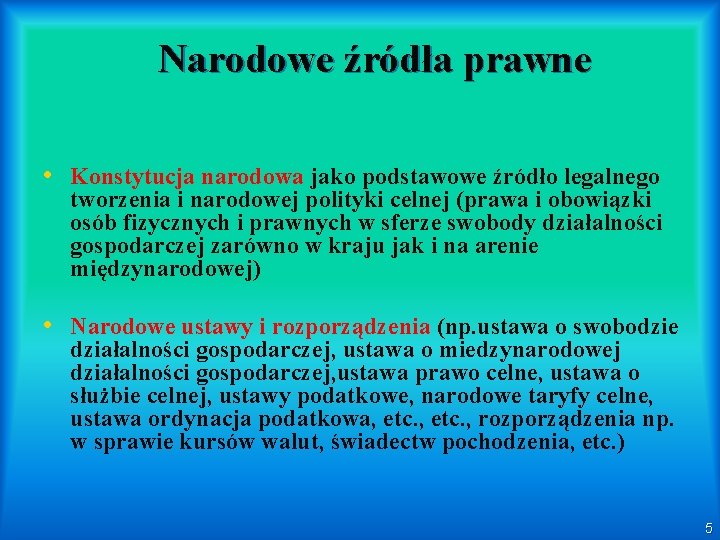 Narodowe źródła prawne

• Konstytucja narodowa jako podstawowe źródło legalnego tworzenia i narodowej polityki celnej (prawa i obowiązki osób fizycznych i prawnych w sferze swobody działalności gospodarczej zarówno w kraju jak i na arenie międzynarodowej)

• Narodowe ustawy i rozporządzenia (np.ustawa o swobodzie działalności gospodarczej, ustawa o miedzynarodowej działalności gospodarczej,ustawa prawo celne, ustawa o służbie celnej, ustawy podatkowe, narodowe taryfy celne, ustawa ordynacja podatkowa, etc., etc., rozporządzenia np. w sprawie kursów walut, świadectw pochodzenia, etc.)

5